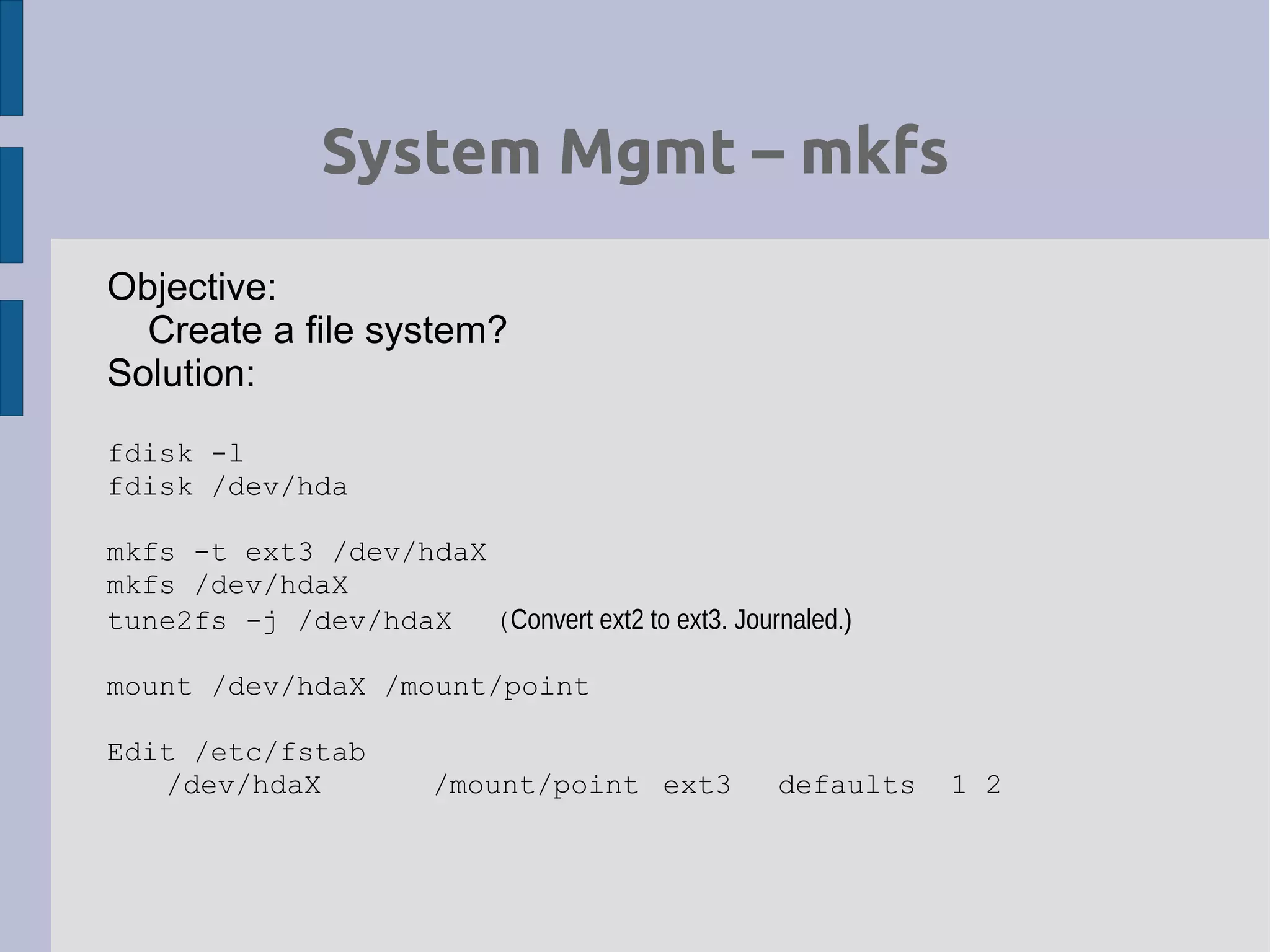 System Mgmt – mkfs

Objective:
Create a file system?
Solution:

fdisk -l
fdisk /dev/hda

mkfs -t ext3 /dev/hdaX
mkfs /dev/hdaX
tune2fs -j /dev/hdaX (Convert ext2 to ext3. Journaled.)

mount /dev/hdaX /mount/point

Edit /etc/fstab
/dev/hdaX /mount/point ext3 defaults 1 2